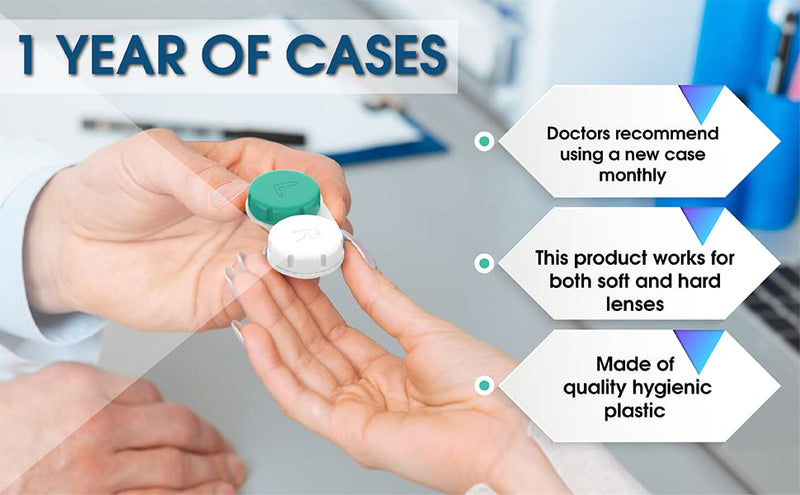 1 YEAR OF CASES

L

R

Doctors recommend using a new case monthly

This product works for both soft and hard lenses

Made of quality hygienic plastic